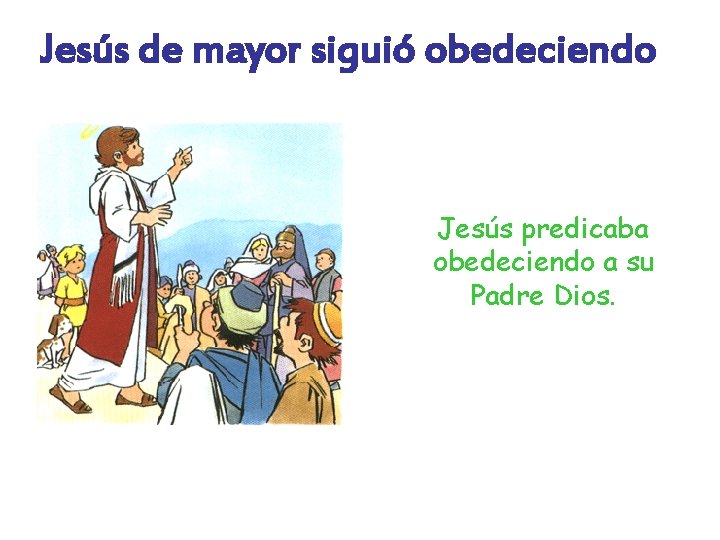 Jesús de mayor siguió obedeciendo

Jesús predicaba obedeciendo a su Padre Dios.